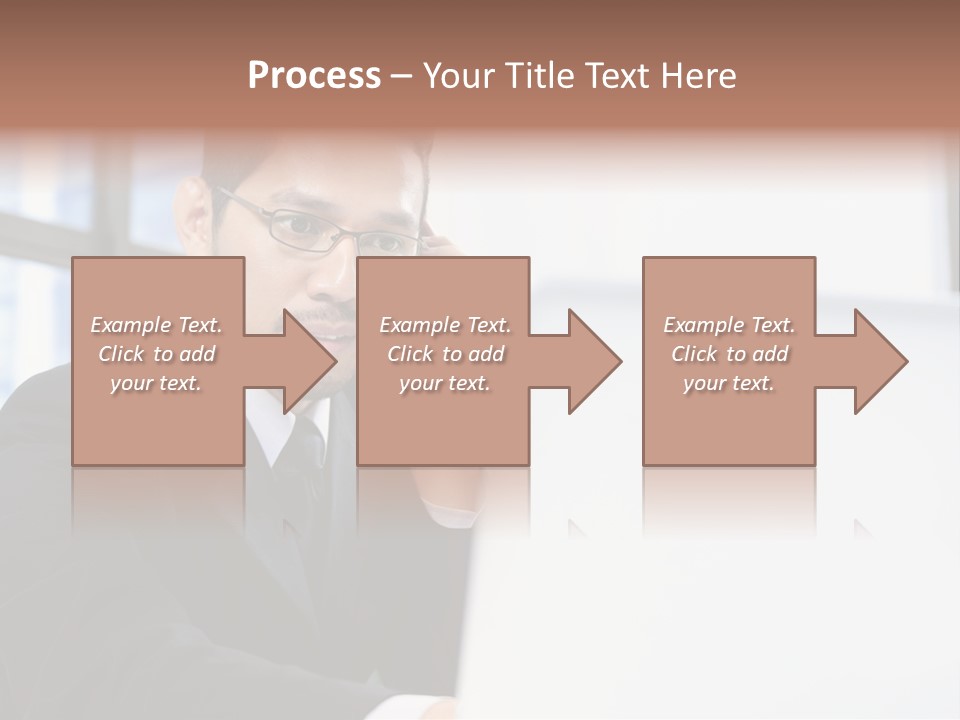 Process – Your Title Text Here

Example Text. Click to add your text.

Example Text. Click to add your text.

Example Text. Click to add your text.